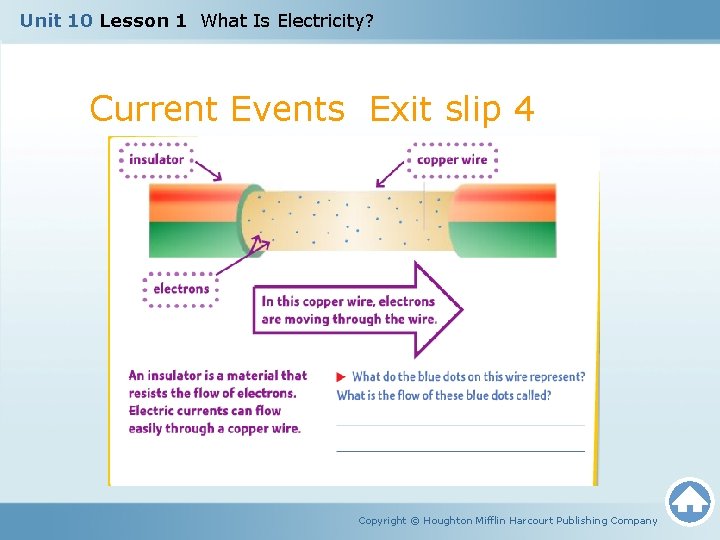 Unit 10 Lesson 1 What Is Electricity?

Current Events Exit slip 4

insulator

copper wire

electrons

In this copper wire, electrons are moving through the wire.

An insulator is a material that resists the flow of electrons. Electric currents can flow easily through a copper wire.

What do the blue dots on this wire represent? What is the flow of these blue dots called?

Copyright © Houghton Mifflin Harcourt Publishing Company